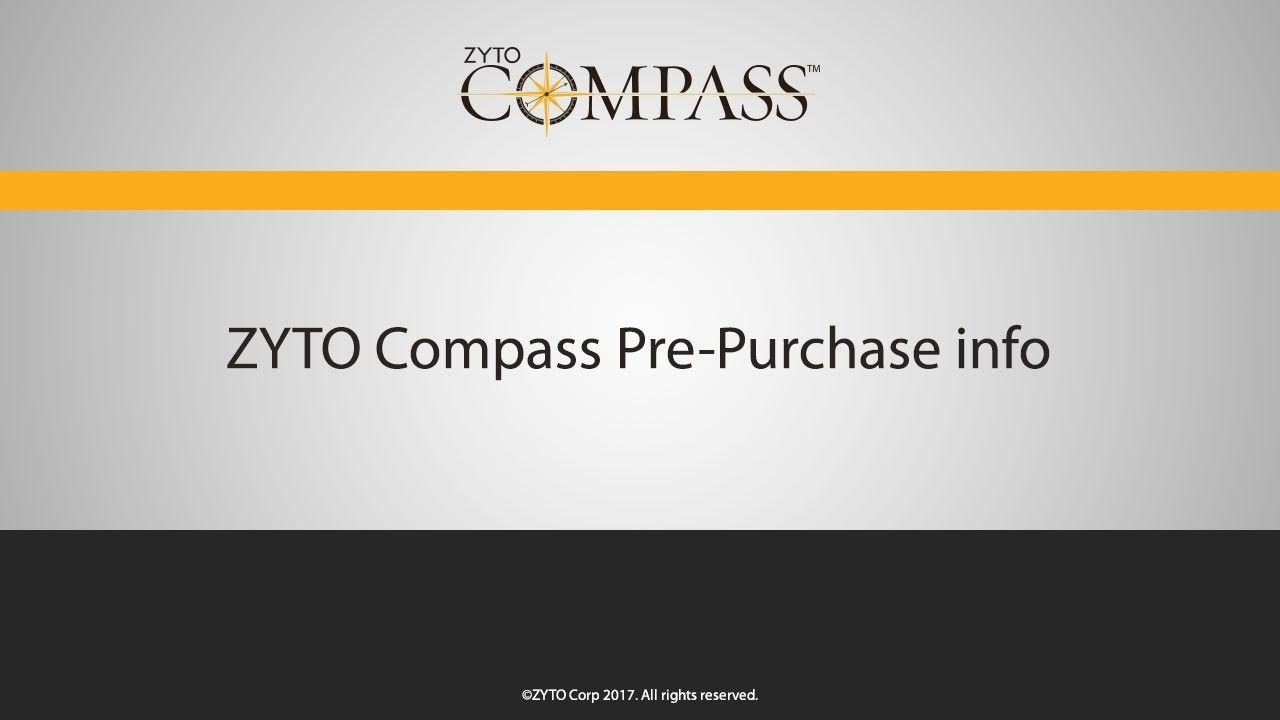 ZYTO COMPASS™

ZYTO Compass Pre-Purchase info

©ZYTO Corp 2017. All rights reserved.